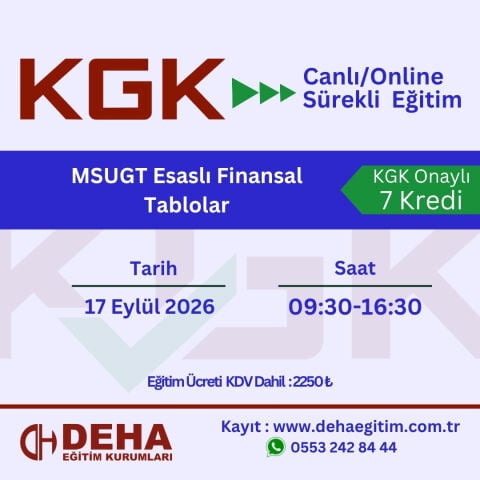 KGK

Canlı/Online
Sürekli Eğitim

MSUGT Esaslı Finansal Tablolar

KGK Onaylı
7 Kredi

Tarih
17 Eylül 2026

Saat
09:30-16:30

Eğitim Ücreti KDV Dahil : 2250 ₺

DEHA
EĞİTİM KURUMLARI

Kayıt : www.dehaegitim.com.tr
0553 242 84 44